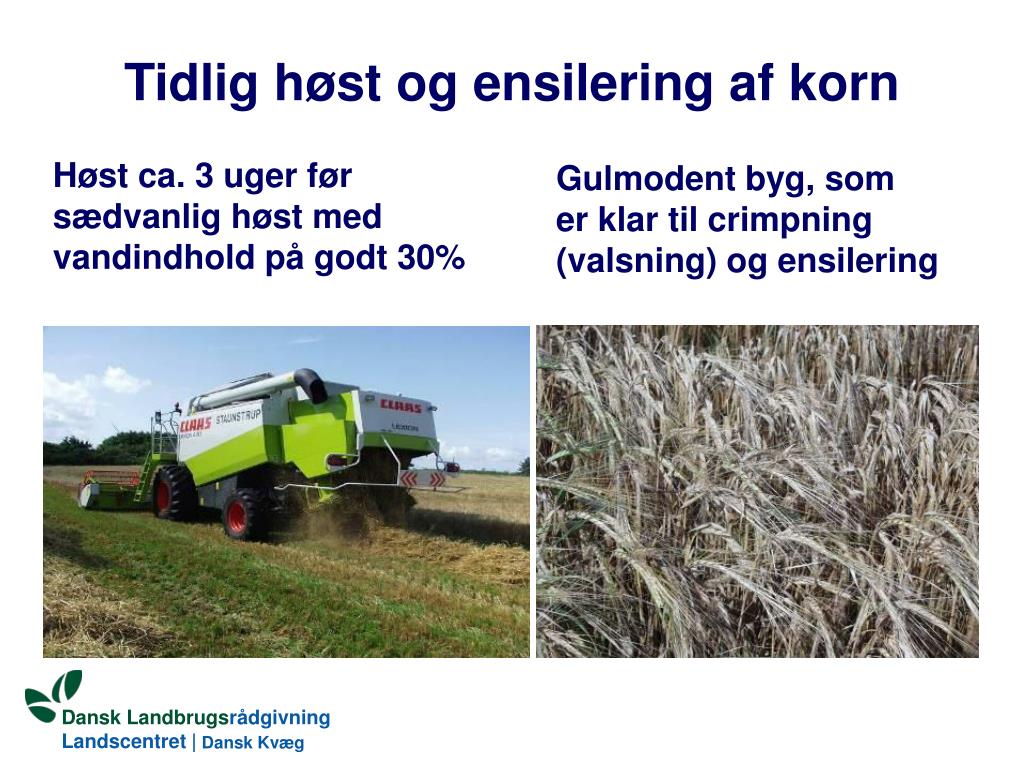 Tidlig høst og ensilering af korn

Høst ca. 3 uger før sædvanlig høst med vandindhold på godt 30%

Gulmodent byg, som er klar til crimpning (valsning) og ensilering

CLAAS
STAUNSTRUP
CLAAS
LEXION

Dansk Landbrugsrådgivning
Landscentret | Dansk Kvæg